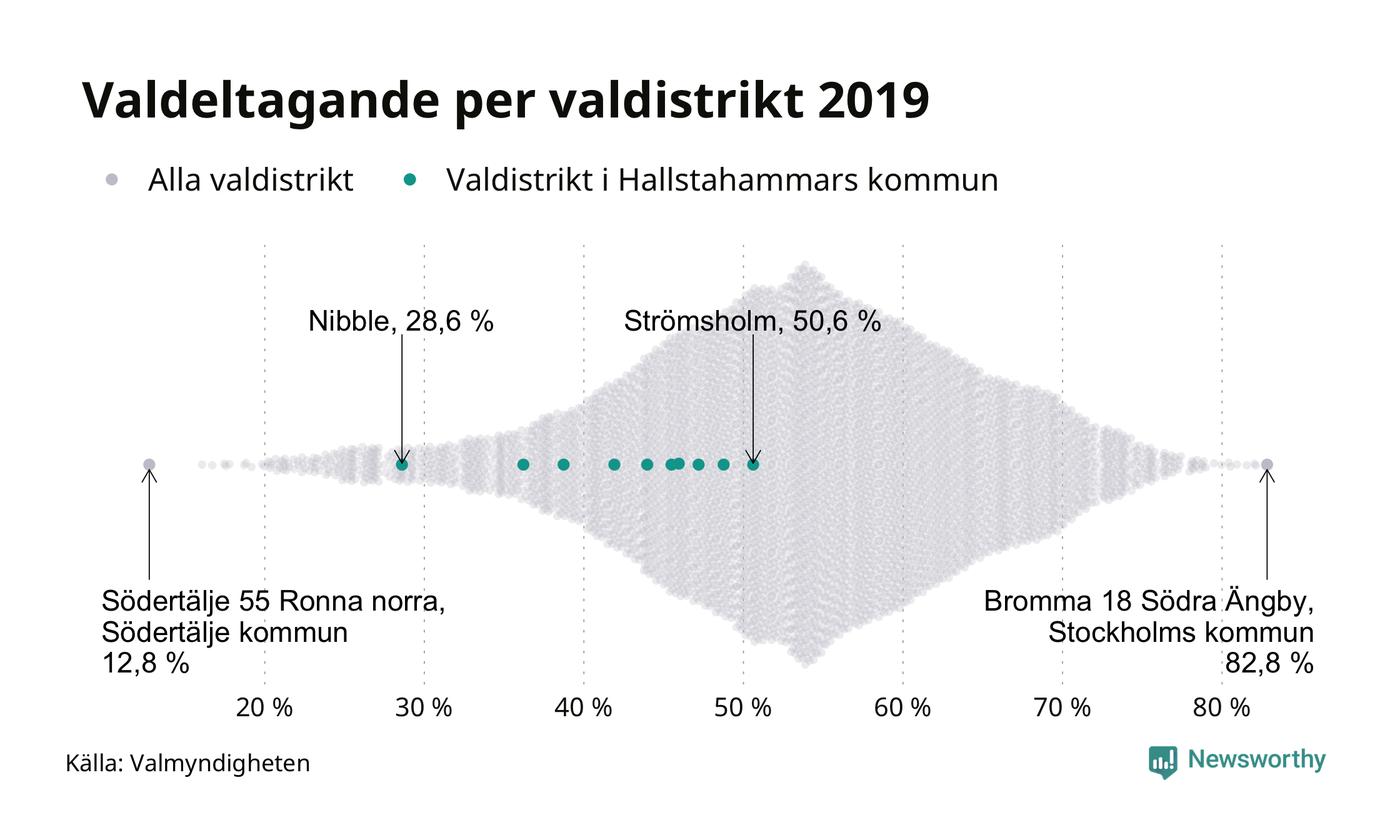 Valdeltagande per valdistrikt 2019

Alla valdistrikt   Valdistrikt i Hallstahammars kommun

Nibble, 28,6 %

Strömsholm, 50,6 %

Södertälje 55 Ronna norra, Södertälje kommun 12,8 %

Bromma 18 Södra Ängby, Stockholms kommun 82,8 %

20 % 30 % 40 % 50 % 60 % 70 % 80 %

Källa: Valmyndigheten

Newsworthy